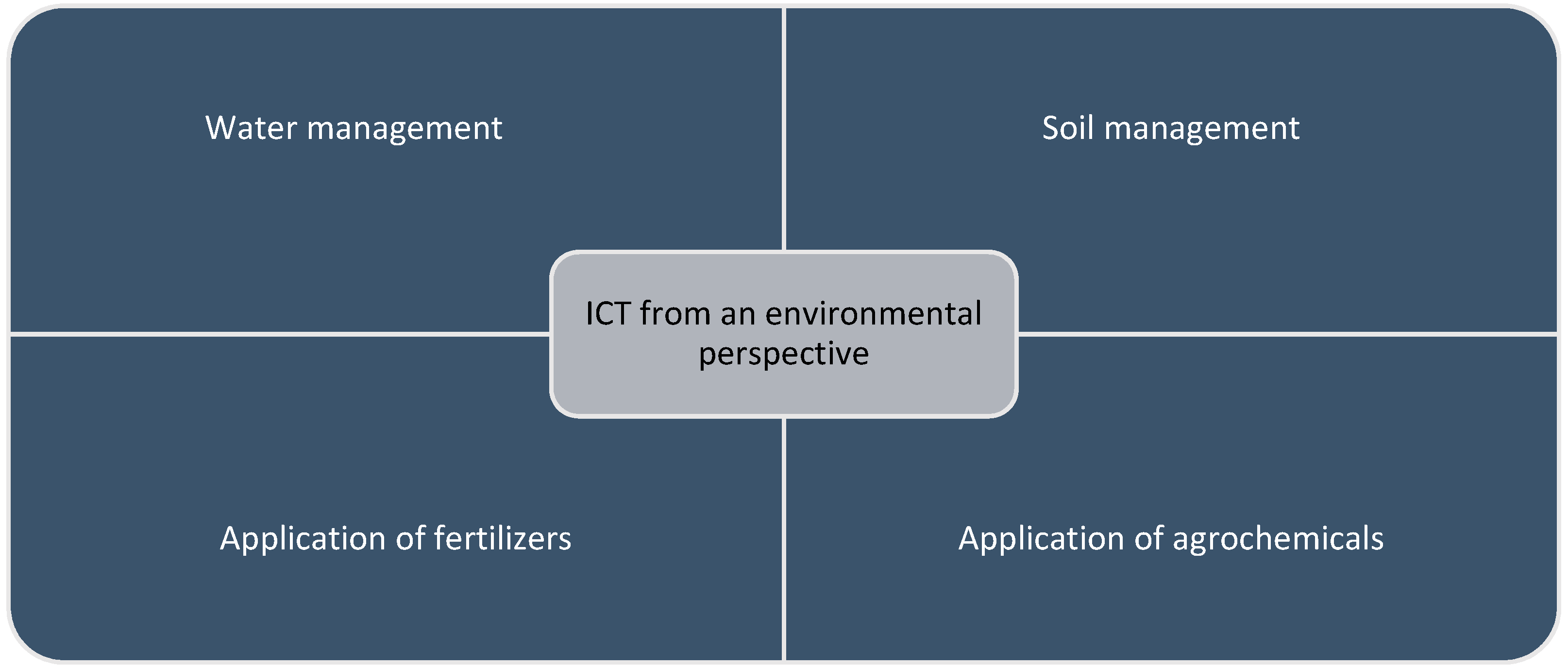 Water management

Soil management

ICT from an environmental perspective

Application of fertilizers

Application of agrochemicals